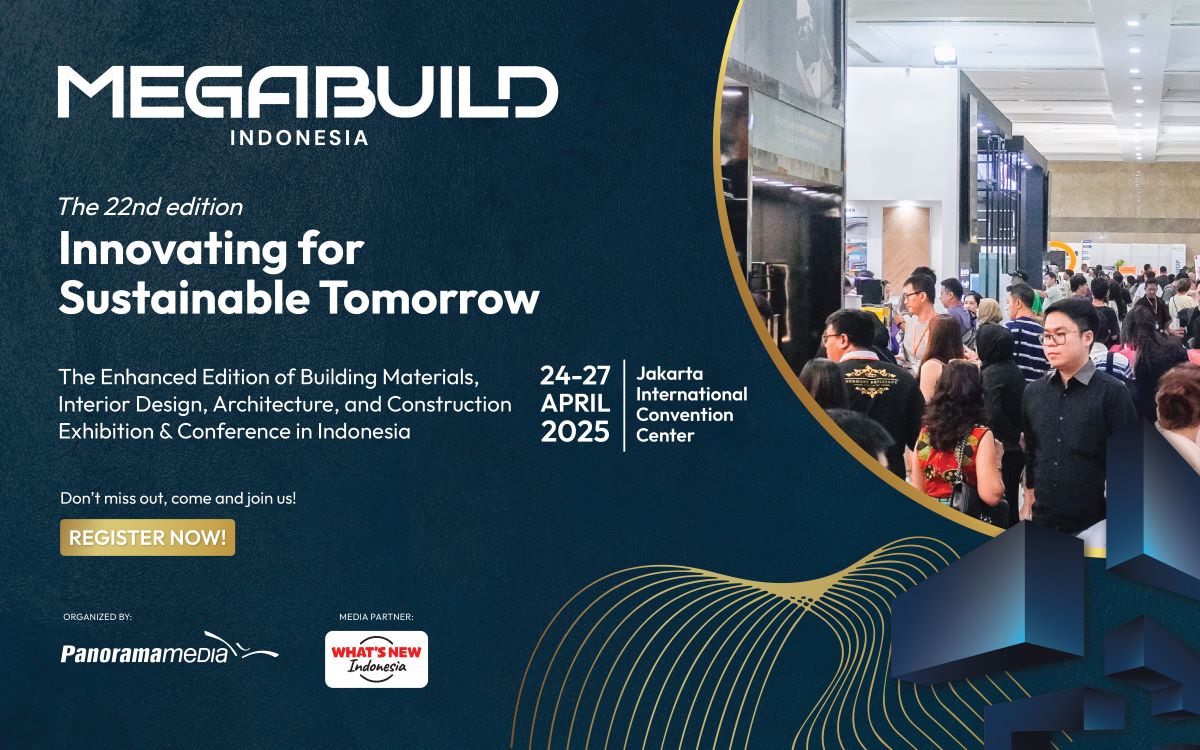 MEGABUILD
INDONESIA

The 22nd edition
Innovating for Sustainable Tomorrow

The Enhanced Edition of Building Materials, Interior Design, Architecture, and Construction Exhibition & Conference in Indonesia

24-27 APRIL 2025

Jakarta International Convention Center

Don't miss out, come and join us!

REGISTER NOW!

ORGANIZED BY:
Panoramamedia

MEDIA PARTNER:
WHAT'S NEW Indonesia